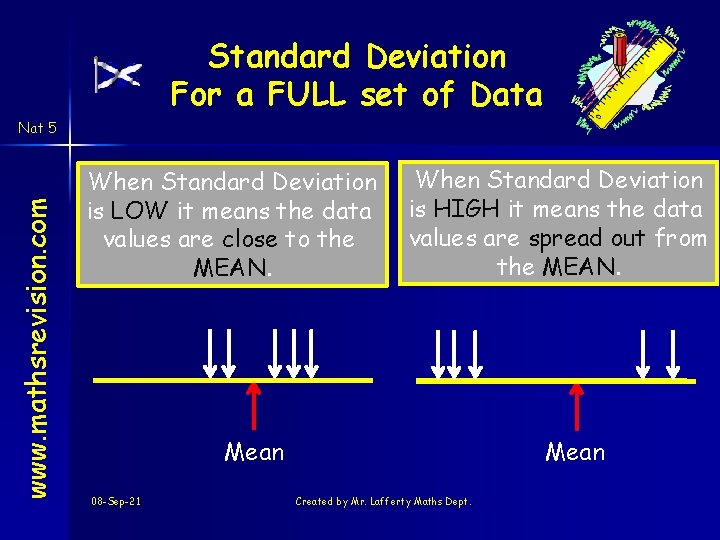 Standard Deviation
For a FULL set of Data

Nat 5

www.mathsrevision.com

When Standard Deviation is LOW it means the data values are close to the MEAN.

When Standard Deviation is HIGH it means the data values are spread out from the MEAN.

Mean

Mean

08-Sep-21

Created by Mr. Lafferty Maths Dept.